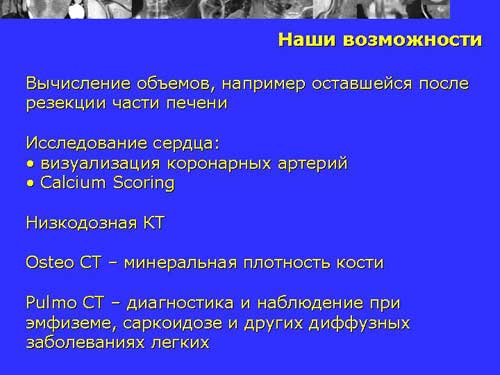 Наши возможности

Вычисление объемов, например оставшейся после резекции части печени

Исследование сердца:
• визуализация коронарных артерий
• Calcium Scoring

Низкодозная КТ

Osteo CT – минеральная плотность кости

Pulmo CT – диагностика и наблюдение при эмфиземе, саркоидозе и других диффузных заболеваниях легких